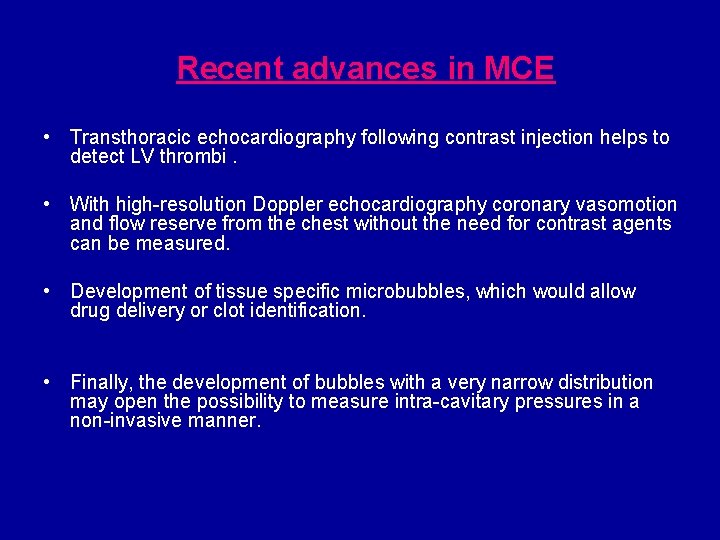 Recent advances in MCE

• Transthoracic echocardiography following contrast injection helps to detect LV thrombi .

• With high-resolution Doppler echocardiography coronary vasomotion and flow reserve from the chest without the need for contrast agents can be measured.

• Development of tissue specific microbubbles, which would allow drug delivery or clot identification.

• Finally, the development of bubbles with a very narrow distribution may open the possibility to measure intra-cavitary pressures in a non-invasive manner.